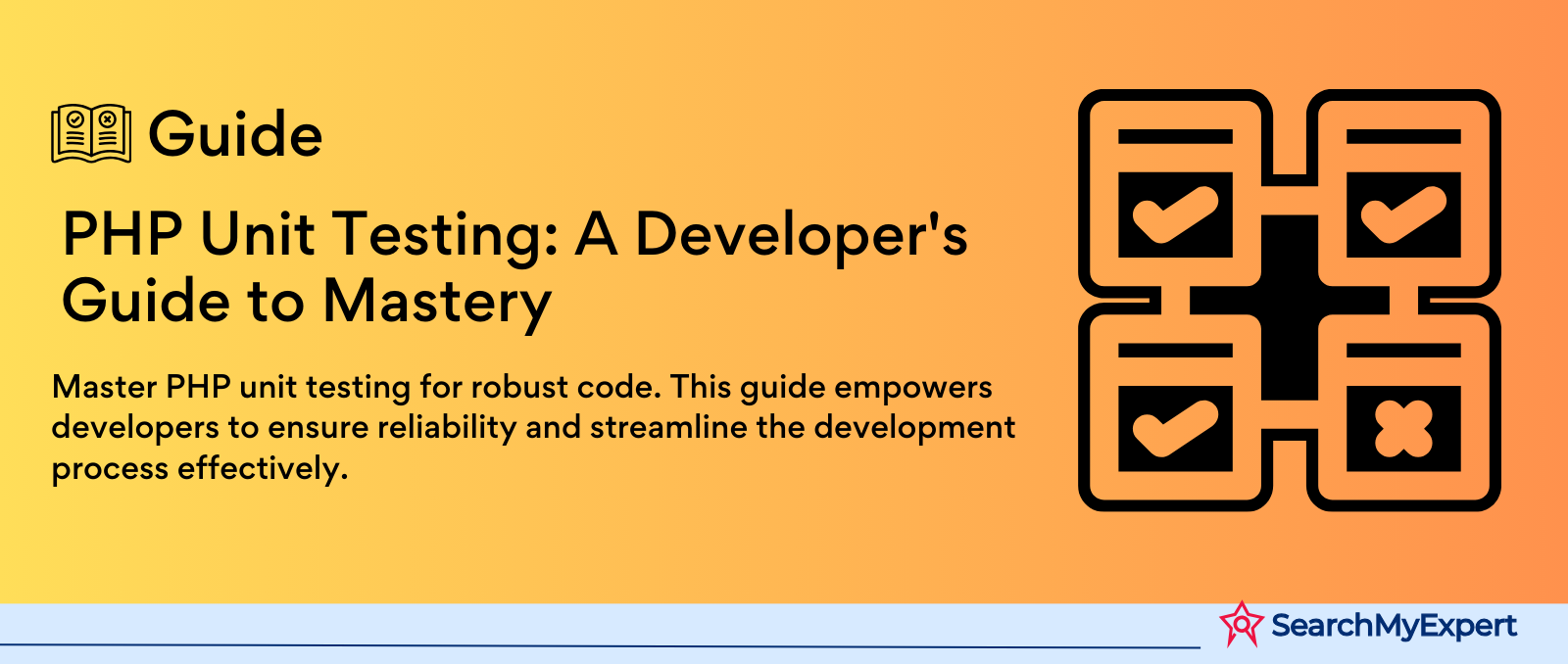 Guide

PHP Unit Testing: A Developer's Guide to Mastery

Master PHP unit testing for robust code. This guide empowers developers to ensure reliability and streamline the development process effectively.

SearchMyExpert